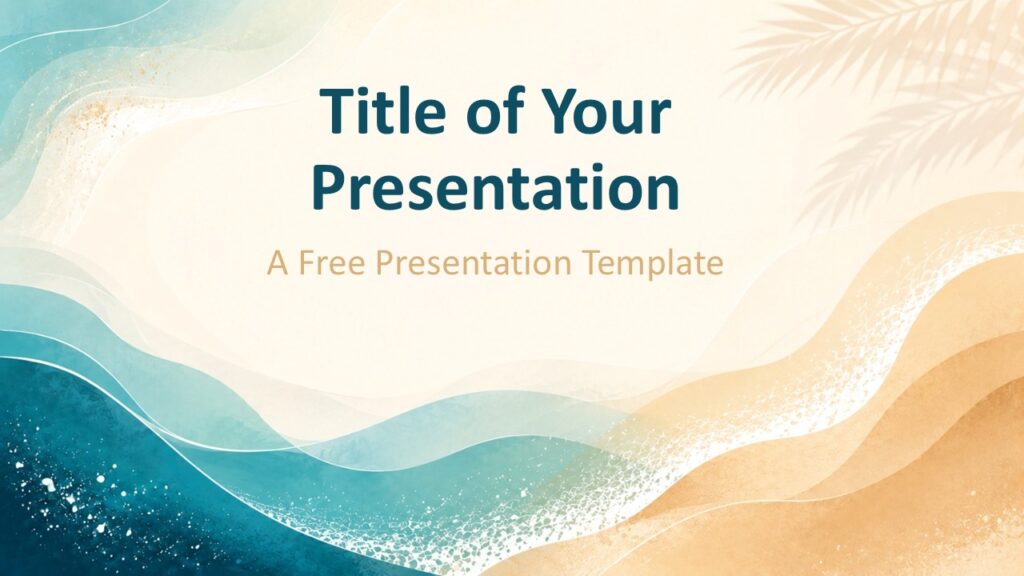 Title of Your Presentation

A Free Presentation Template